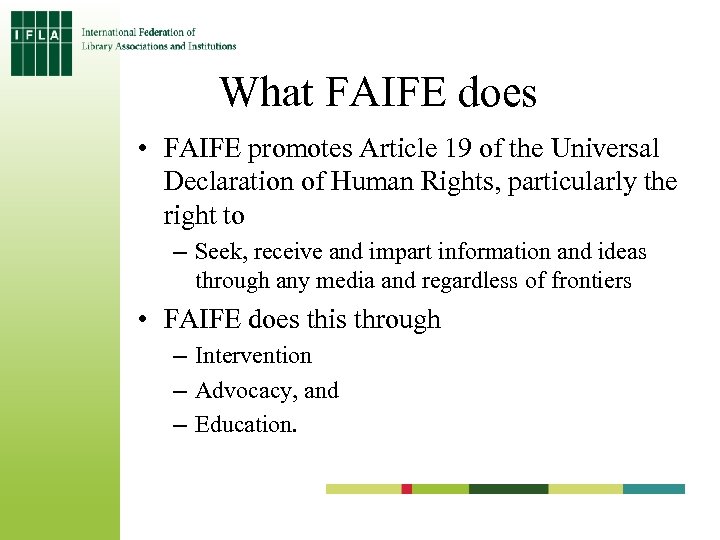 IFLA International Federation of Library Associations and Institutions

What FAIFE does

• FAIFE promotes Article 19 of the Universal Declaration of Human Rights, particularly the right to
– Seek, receive and impart information and ideas through any media and regardless of frontiers

• FAIFE does this through
– Intervention
– Advocacy, and
– Education.